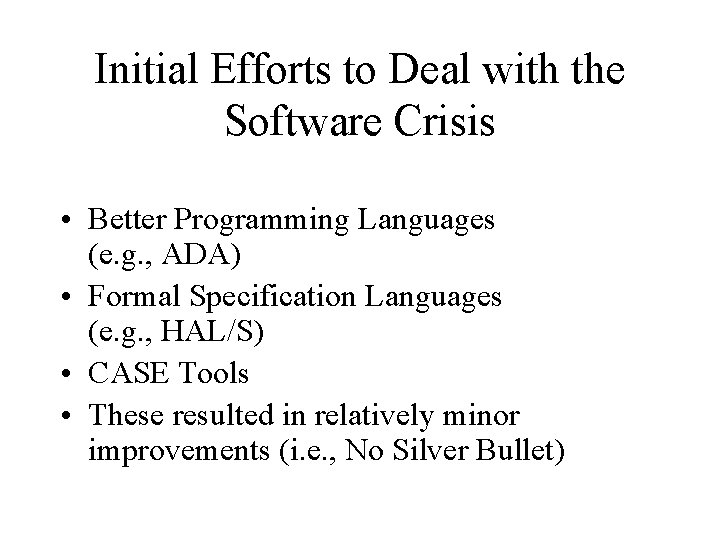 Initial Efforts to Deal with the Software Crisis

• Better Programming Languages (e.g., ADA)
• Formal Specification Languages (e.g., HAL/S)
• CASE Tools
• These resulted in relatively minor improvements (i.e., No Silver Bullet)